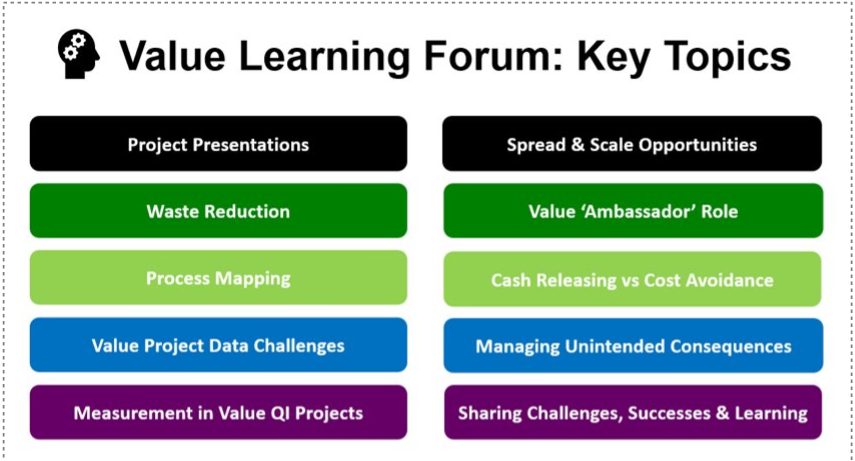 Value Learning Forum: Key Topics

Project Presentations

Waste Reduction

Process Mapping

Value Project Data Challenges

Measurement in Value QI Projects

Spread & Scale Opportunities

Value 'Ambassador' Role

Cash Releasing vs Cost Avoidance

Managing Unintended Consequences

Sharing Challenges, Successes & Learning